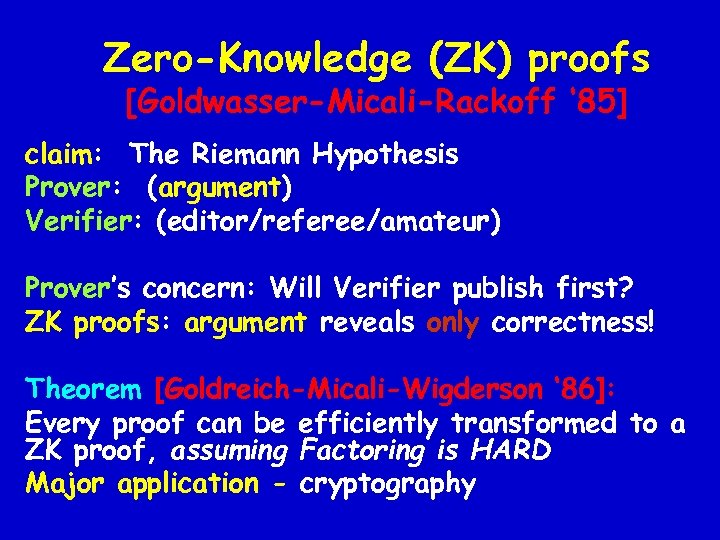 Zero-Knowledge (ZK) proofs
[Goldwasser-Micali-Rackoff '85]

claim: The Riemann Hypothesis
Prover: (argument)
Verifier: (editor/referee/amateur)

Prover's concern: Will Verifier publish first?
ZK proofs: argument reveals only correctness!

Theorem [Goldreich-Micali-Wigderson '86]:
Every proof can be efficiently transformed to a ZK proof, assuming Factoring is HARD
Major application - cryptography